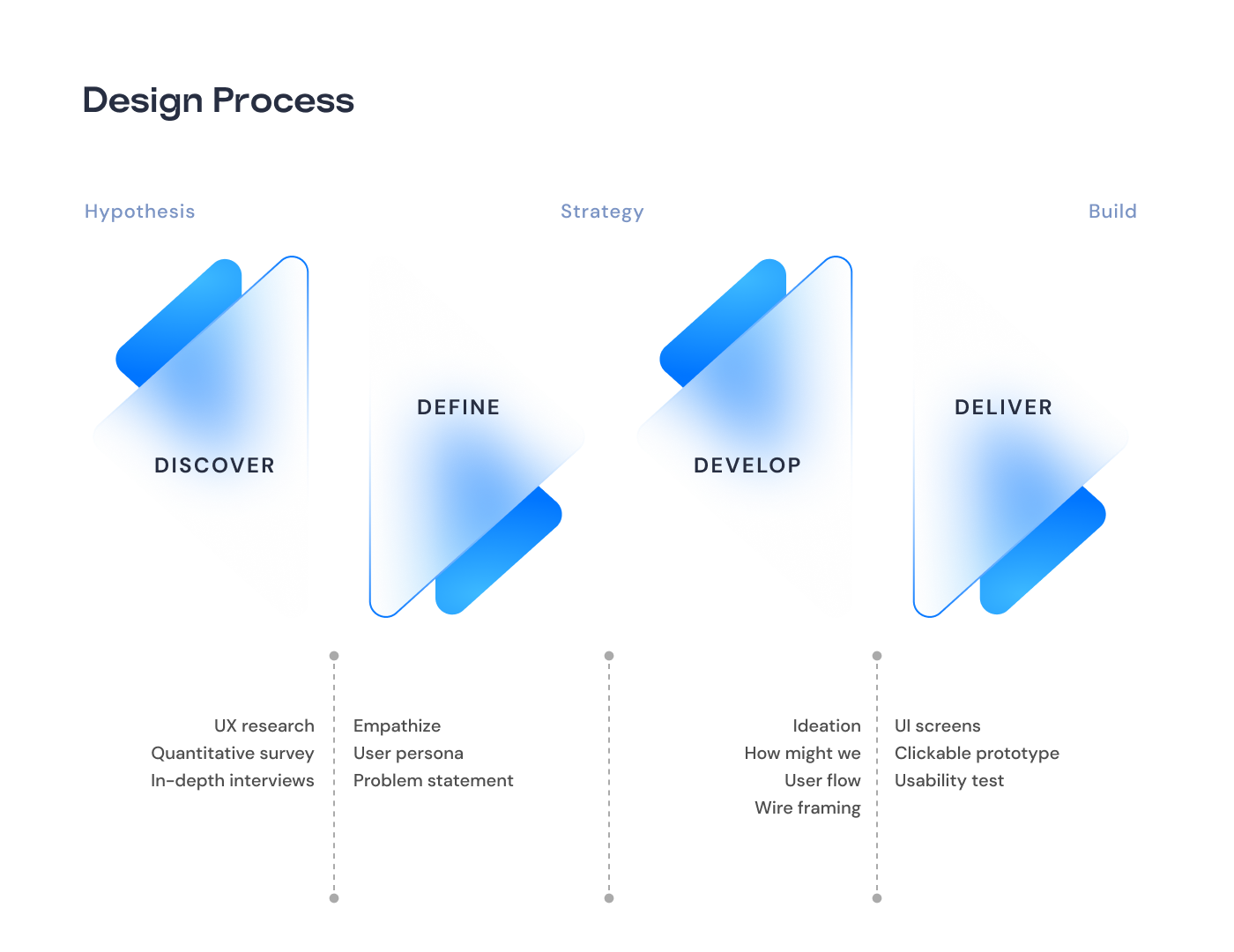 Design Process

Hypothesis

Strategy

Build

DISCOVER

DEFINE

DEVELOP

DELIVER

UX research
Quantitative survey
In-depth interviews

Empathize
User persona
Problem statement

Ideation
How might we
User flow
Wire framing

UI screens
Clickable prototype
Usability test